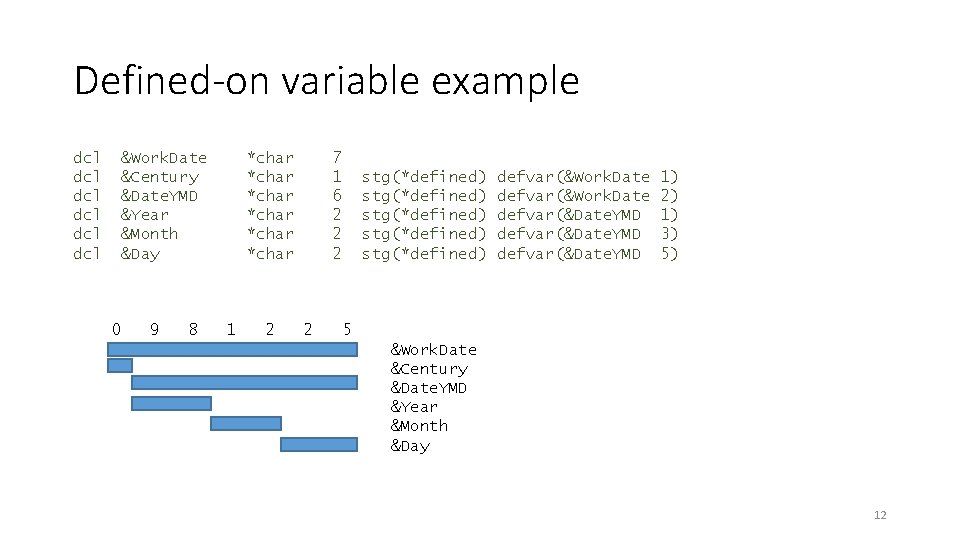 Defined-on variable example

dcl &WorkDate *char 7
dcl &Century *char 1 stg(*defined) defvar(&WorkDate 1)
dcl &DateYMD *char 6 stg(*defined) defvar(&WorkDate 2)
dcl &Year *char 2 stg(*defined) defvar(&DateYMD 1)
dcl &Month *char 2 stg(*defined) defvar(&DateYMD 3)
dcl &Day *char 2 stg(*defined) defvar(&DateYMD 5)

0 9 8 1 2 2 5

&WorkDate
&Century
&DateYMD
&Year
&Month
&Day

12